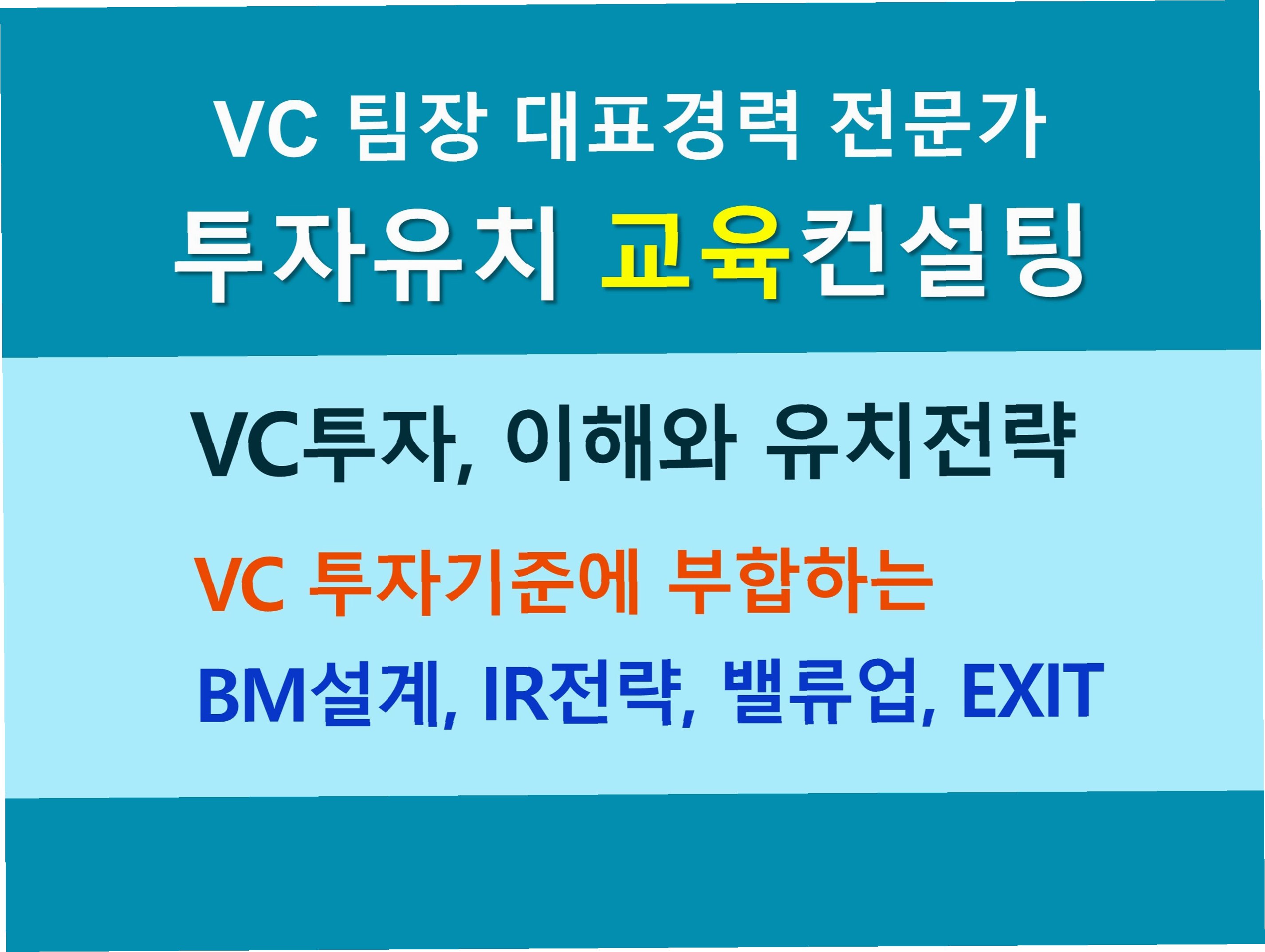 VC 팀장 대표경력 전문가
투자유치 교육컨설팅

VC투자, 이해와 유치전략

VC 투자기준에 부합하는

BM설계, IR전략, 밸류업, EXIT